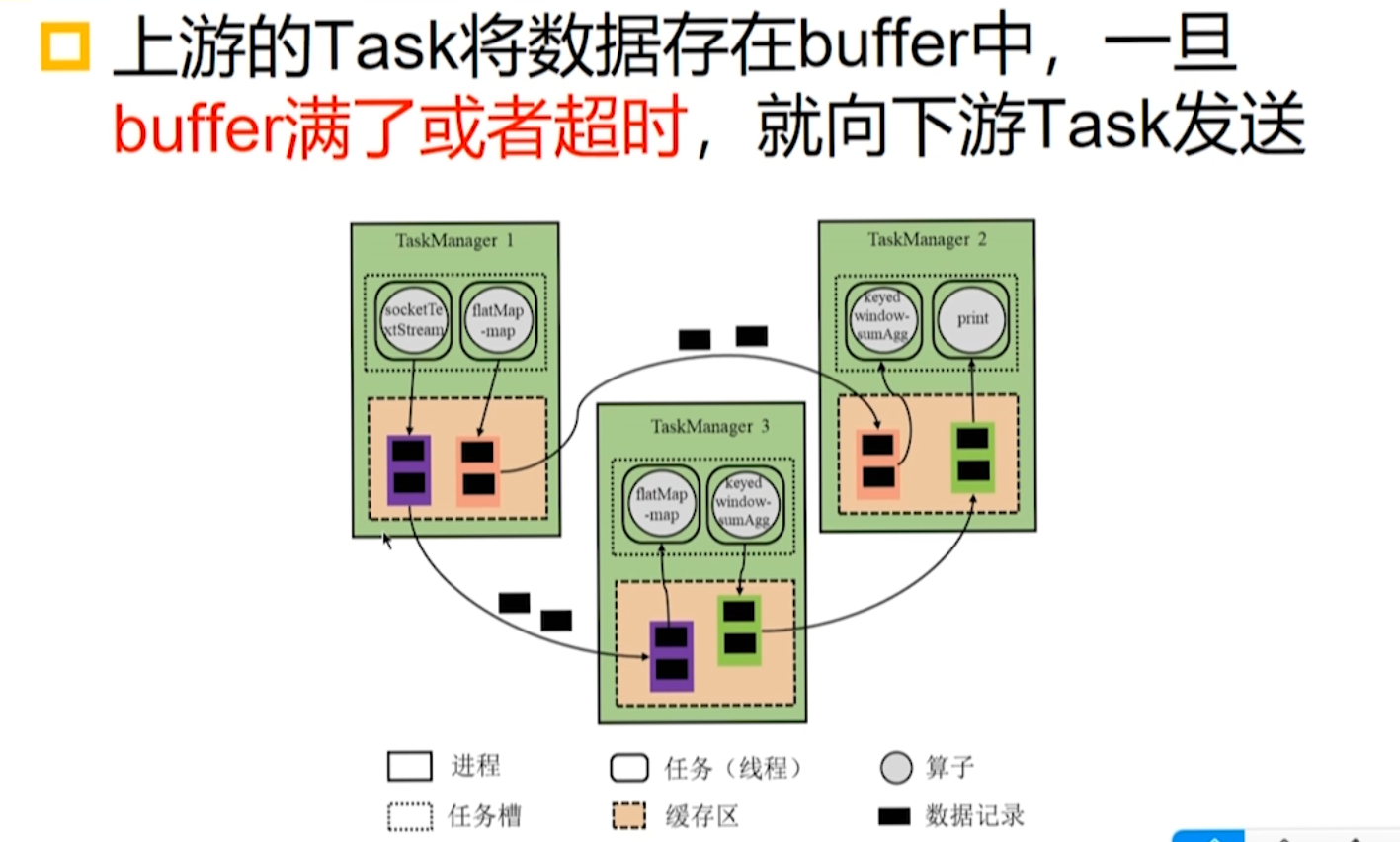 上游的Task将数据存在buffer中，一旦buffer满了或者超时，就向下游Task发送

TaskManager 1

socketTextStream

flatMap-map

TaskManager 2

keyed window-sumAgg

print

TaskManager 3

flatMap-map

keyed window-sumAgg

进程

任务（线程）

算子

任务槽

缓存区

数据记录